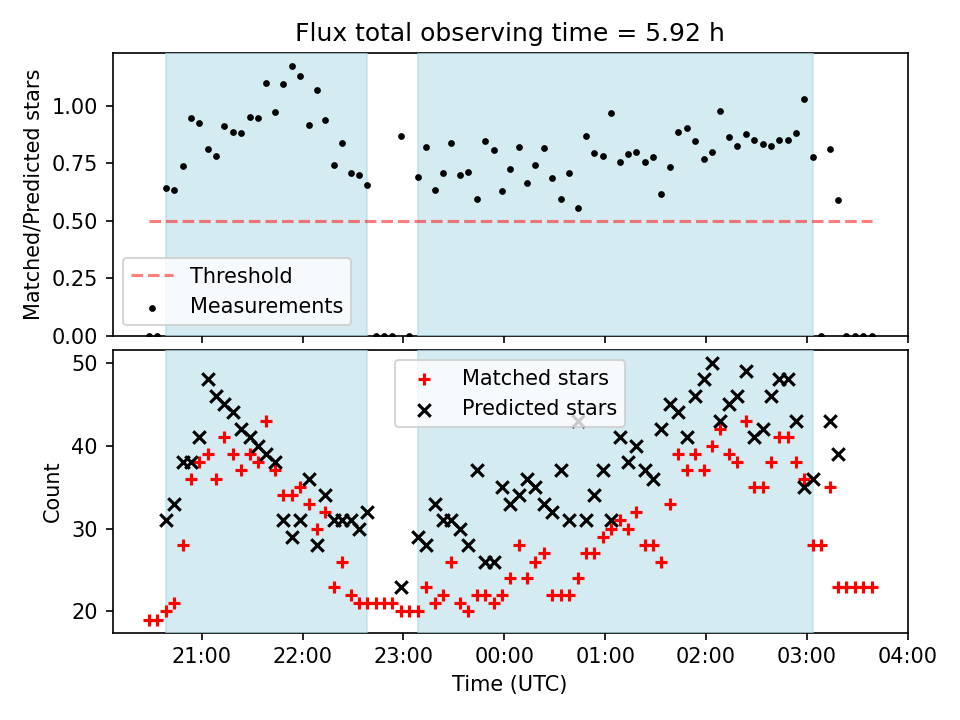 Flux total observing time = 5.92 h

Matched/Predicted stars

1.00
0.75
0.50
0.25
0.00

Threshold
Measurements

Count

50
40
30
20

Matched stars
Predicted stars

21:00 22:00 23:00 00:00 01:00 02:00 03:00 04:00

Time (UTC)